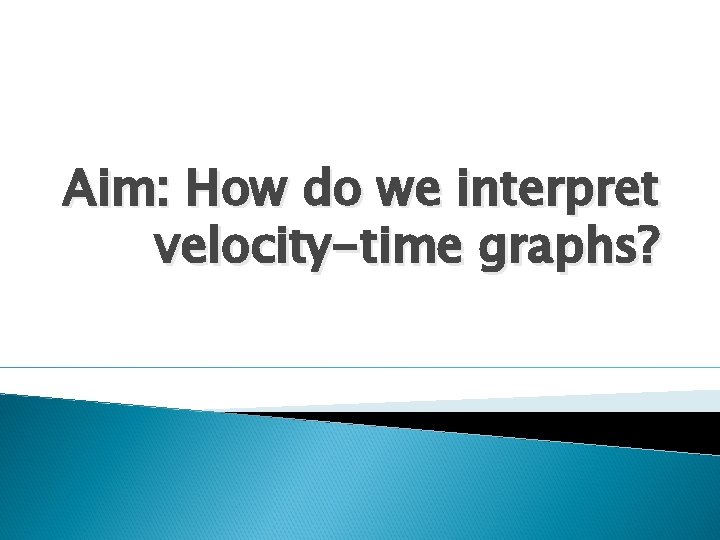 Aim: How do we interpret velocity-time graphs?